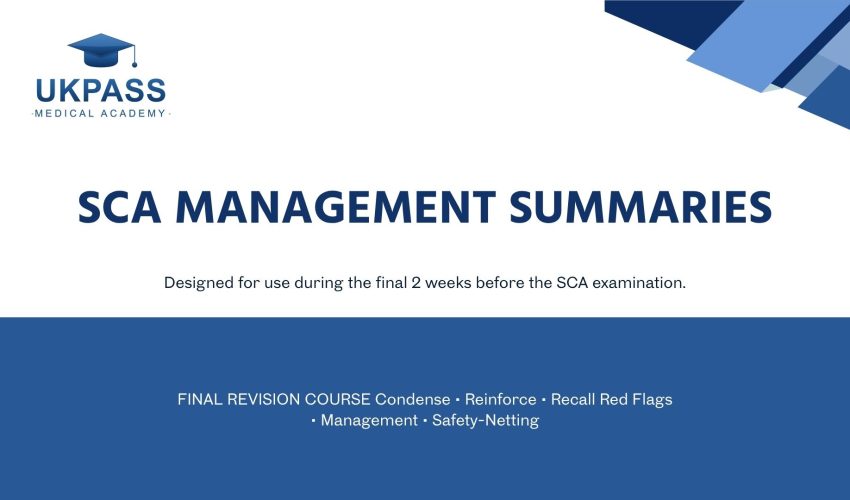 UKPASS
·MEDICAL ACADEMY·

SCA MANAGEMENT SUMMARIES

Designed for use during the final 2 weeks before the SCA examination.

FINAL REVISION COURSE Condense • Reinforce • Recall Red Flags • Management • Safety-Netting